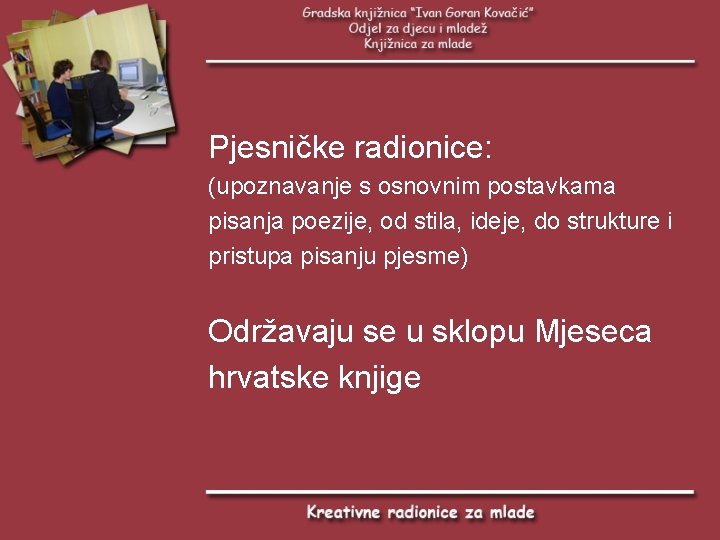 Gradska knjižnica "Ivan Goran Kovačić"
Odjel za djecu i mladež
Knjižnica za mlade

Pjesničke radionice:
(upoznavanje s osnovnim postavkama pisanja poezije, od stila, ideje, do strukture i pristupa pisanju pjesme)

Održavaju se u sklopu Mjeseca hrvatske knjige

Kreativne radionice za mlade